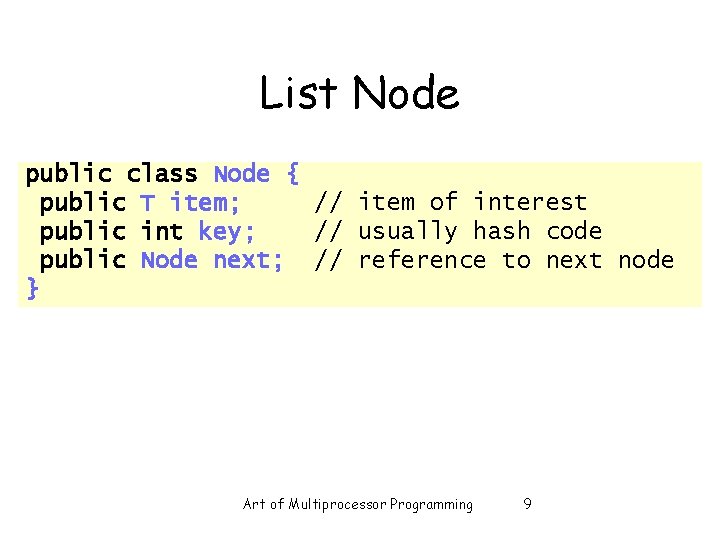 List Node

public class Node {
 public T item;      // item of interest
 public int key;     // usually hash code
 public Node next;  // reference to next node
}

Art of Multiprocessor Programming 9